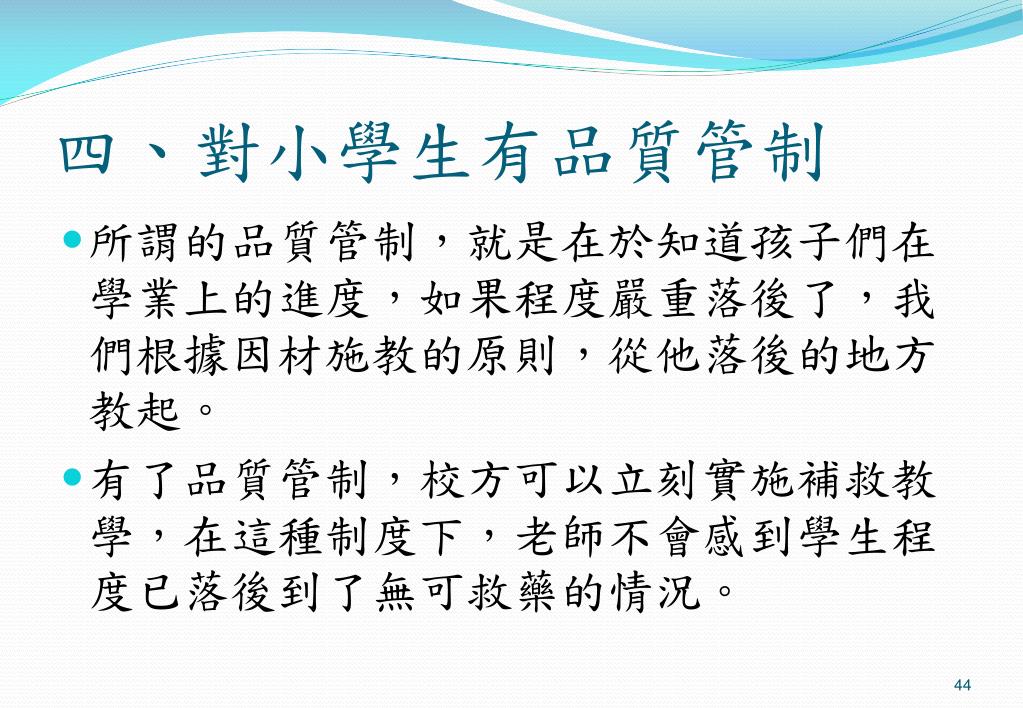 四、對小學生有品質管制

所謂的品質管制，就是在於知道孩子們在學業上的進度，如果程度嚴重落後了，我們根據因材施教的原則，從他落後的地方教起。

有了品質管制，校方可以立刻實施補救教學，在這種制度下，老師不會感到學生程度已落後到了無可救藥的情況。

44